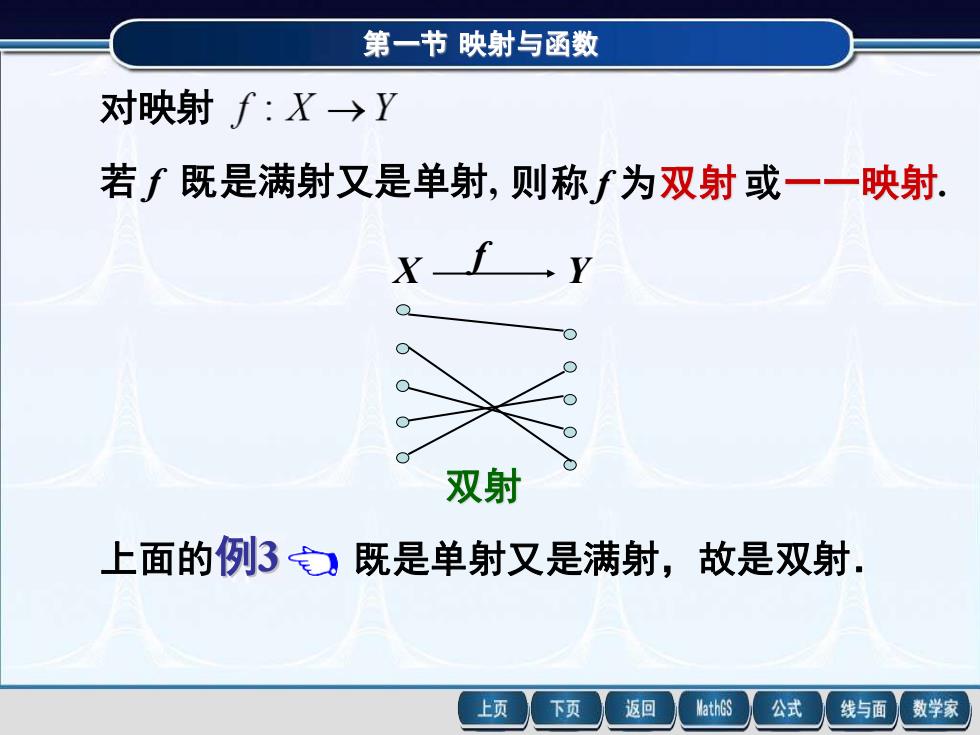 第一节 映射与函数

对映射 $f: X \to Y$

若 $f$ 既是满射又是单射, 则称 $f$ 为双射 或一一映射.

$X \xrightarrow{f} Y$

双射

上面的例3 既是单射又是满射，故是双射.

上页 下页 返回 MathGS 公式 线与面 数学家